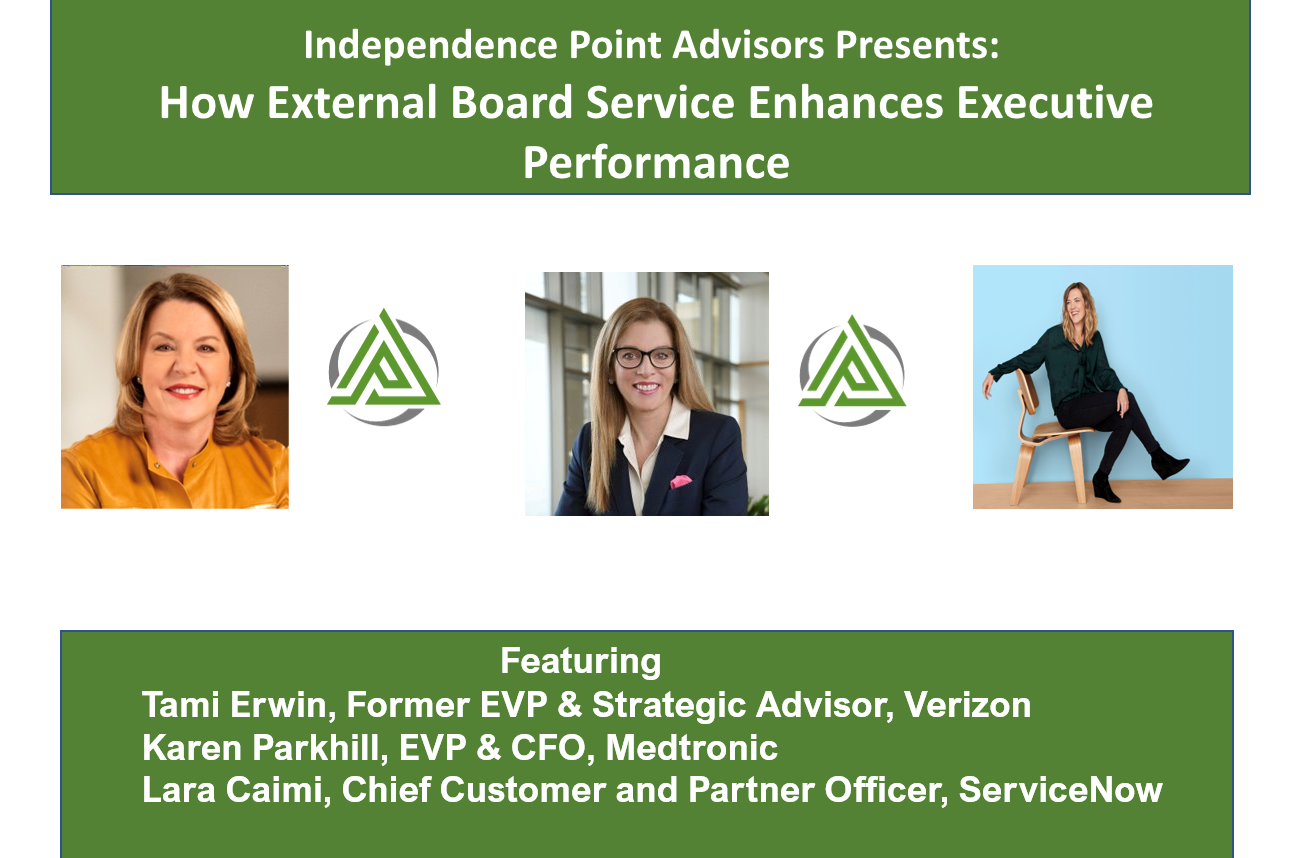 Independence Point Advisors Presents:
How External Board Service Enhances Executive Performance

Featuring
Tami Erwin, Former EVP & Strategic Advisor, Verizon
Karen Parkhill, EVP & CFO, Medtronic
Lara Caimi, Chief Customer and Partner Officer, ServiceNow